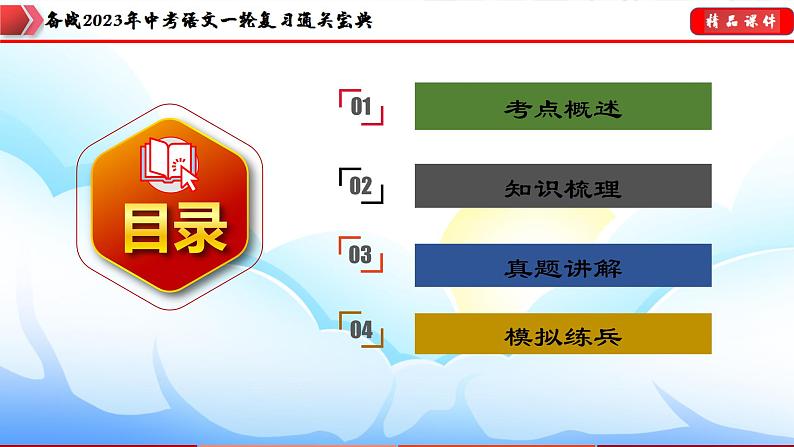 备战2023年中考语文一轮复习通关宝典

精品课件

目录

01 考点概述

02 知识梳理

03 真题讲解

04 模拟练兵